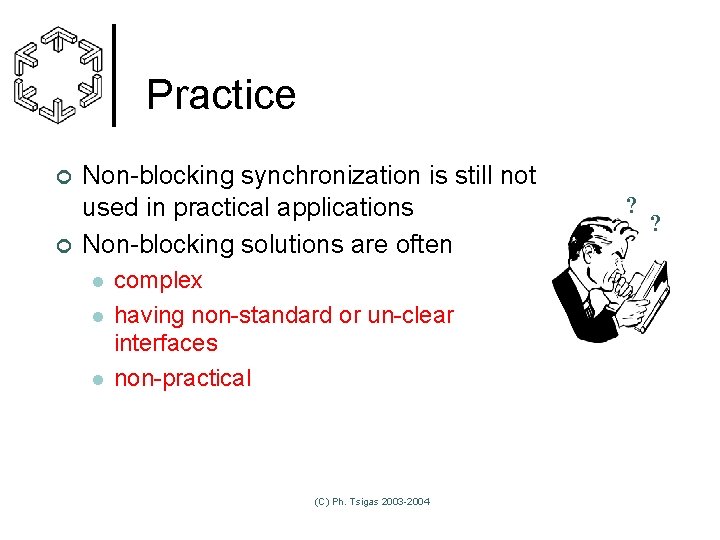 Practice

Non-blocking synchronization is still not used in practical applications

Non-blocking solutions are often

complex

having non-standard or un-clear interfaces

non-practical

? ?

(C) Ph. Tsigas 2003-2004